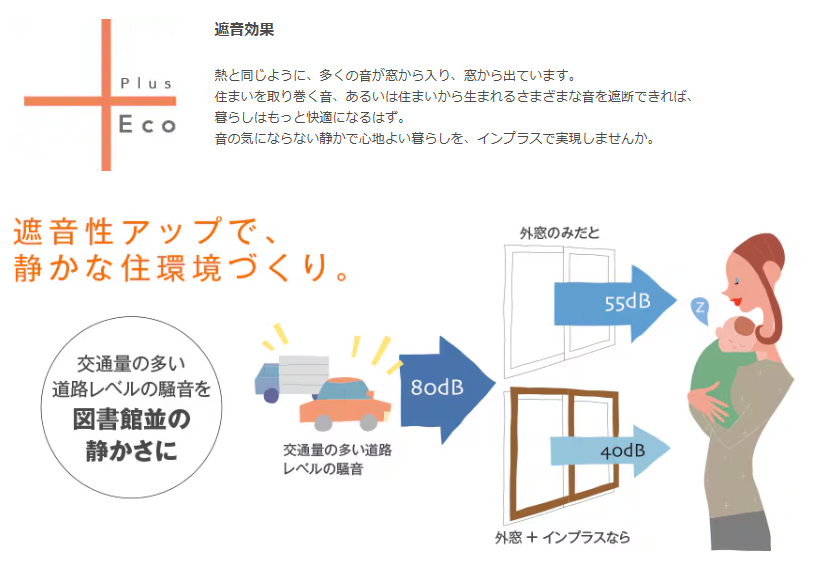 Plus
Eco

遮音効果

熱と同じように、多くの音が窓から入り、窓から出ています。
住まいを取り巻く音、あるいは住まいから生まれるさまざまな音を遮断できれば、
暮らしはもっと快適になるはず。
音の気にならない静かで心地よい暮らしを、インプラスで実現しませんか。

遮音性アップで、
静かな住環境づくり。

交通量の多い
道路レベルの騒音を
図書館並の
静かさに

交通量の多い道路
レベルの騒音

80dB

外窓のみだと

55dB

z

40dB

外窓 + インプラスなら